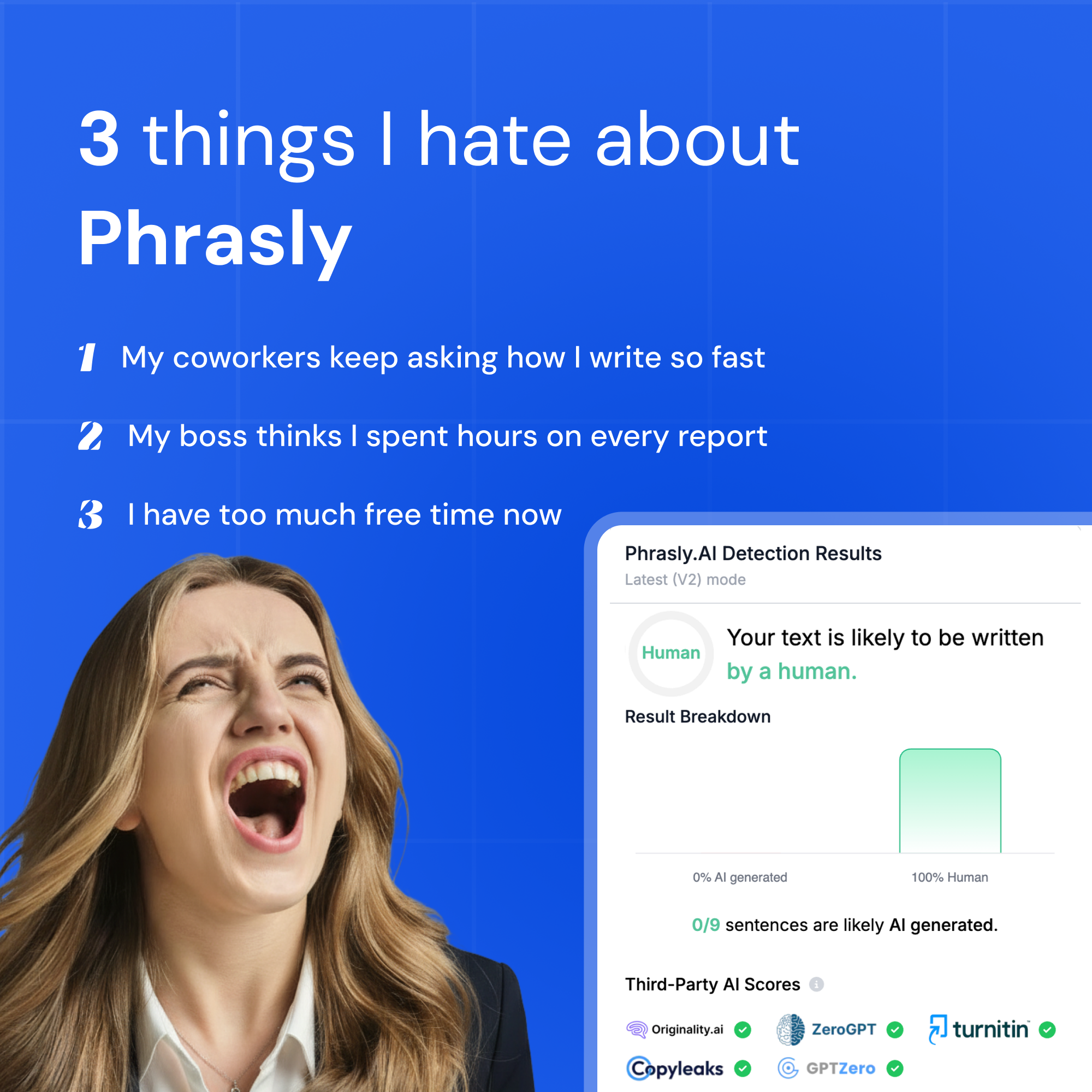 3 things I hate about
Phrasly

1 My coworkers keep asking how I write so fast

2 My boss thinks I spent hours on every report

3 I have too much free time now

Phrasly.AI Detection Results
Latest (V2) mode

Human

Your text is likely to be written by a human.

Result Breakdown

0% AI generated

100% Human

0/9 sentences are likely AI generated.

Third-Party AI Scores

Originality.ai
ZeroGPT
turnitin
Copyleaks
GPTZero